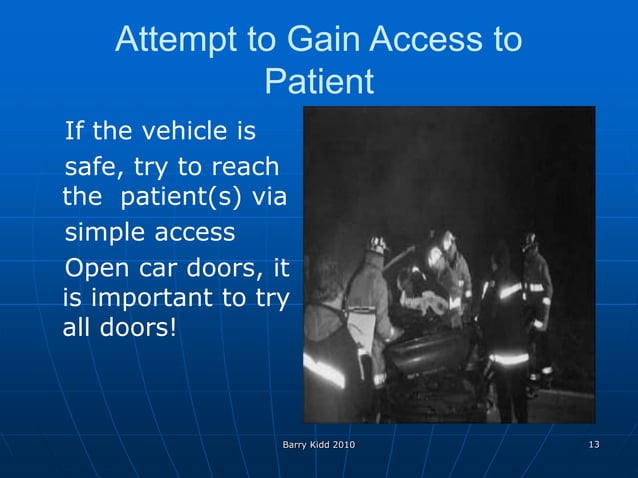 Attempt to Gain Access to Patient

If the vehicle is safe, try to reach the patient(s) via simple access

Open car doors, it is important to try all doors!

Barry Kidd 2010

13